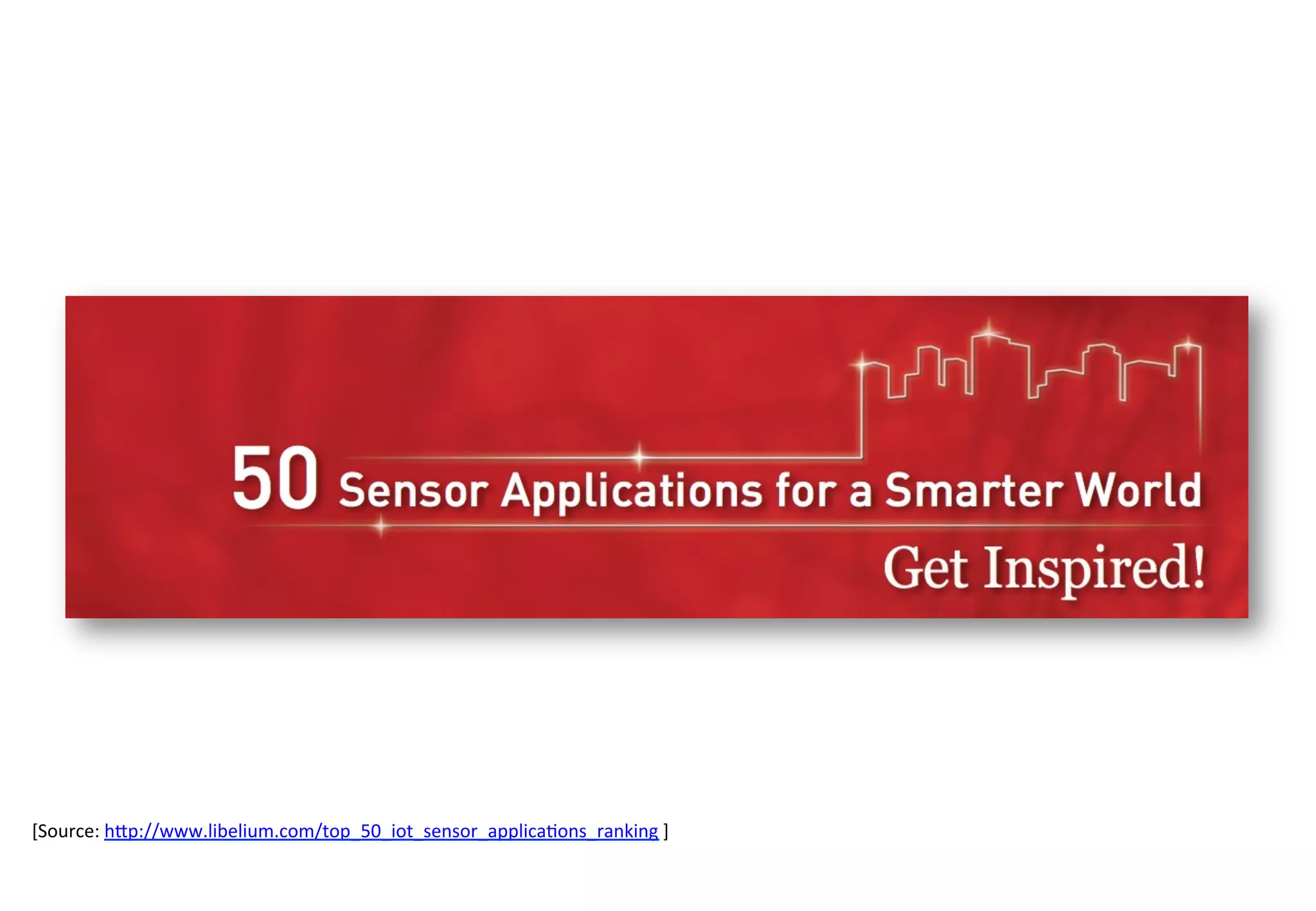 50 Sensor Applications for a Smarter World

Get Inspired!

[Source: http://www.libelium.com/top_50_iot_sensor_applications_ranking ]